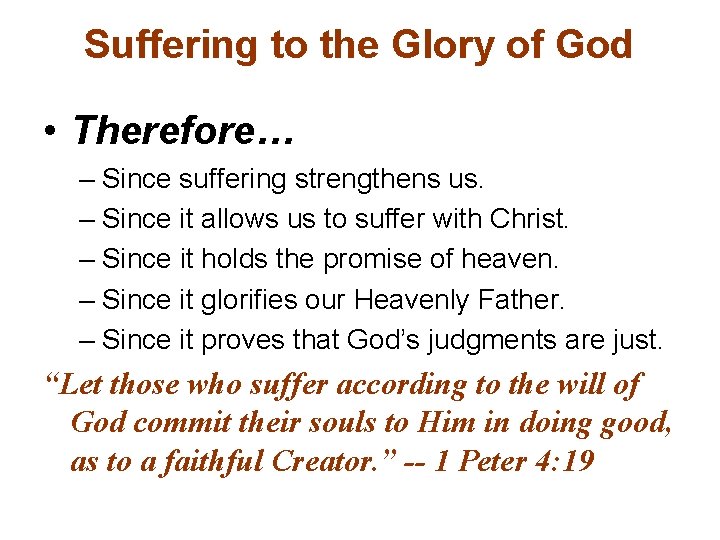 Suffering to the Glory of God

• Therefore…

– Since suffering strengthens us.

– Since it allows us to suffer with Christ.

– Since it holds the promise of heaven.

– Since it glorifies our Heavenly Father.

– Since it proves that God's judgments are just.

"Let those who suffer according to the will of God commit their souls to Him in doing good, as to a faithful Creator." -- 1 Peter 4:19